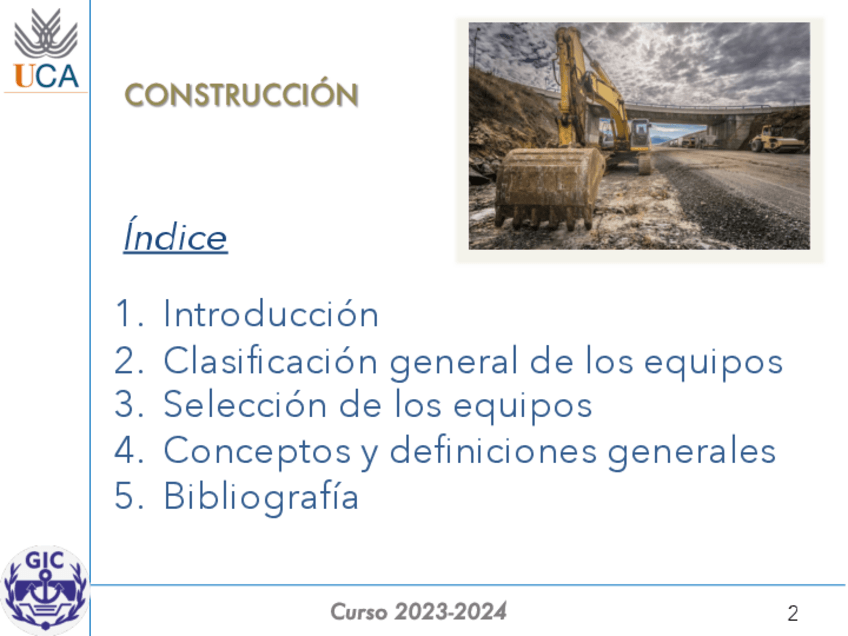 UCA

CONSTRUCCIÓN

Índice

1. Introducción
2. Clasificación general de los equipos
3. Selección de los equipos
4. Conceptos y definiciones generales
5. Bibliografía

GIC

Curso 2023-2024

2